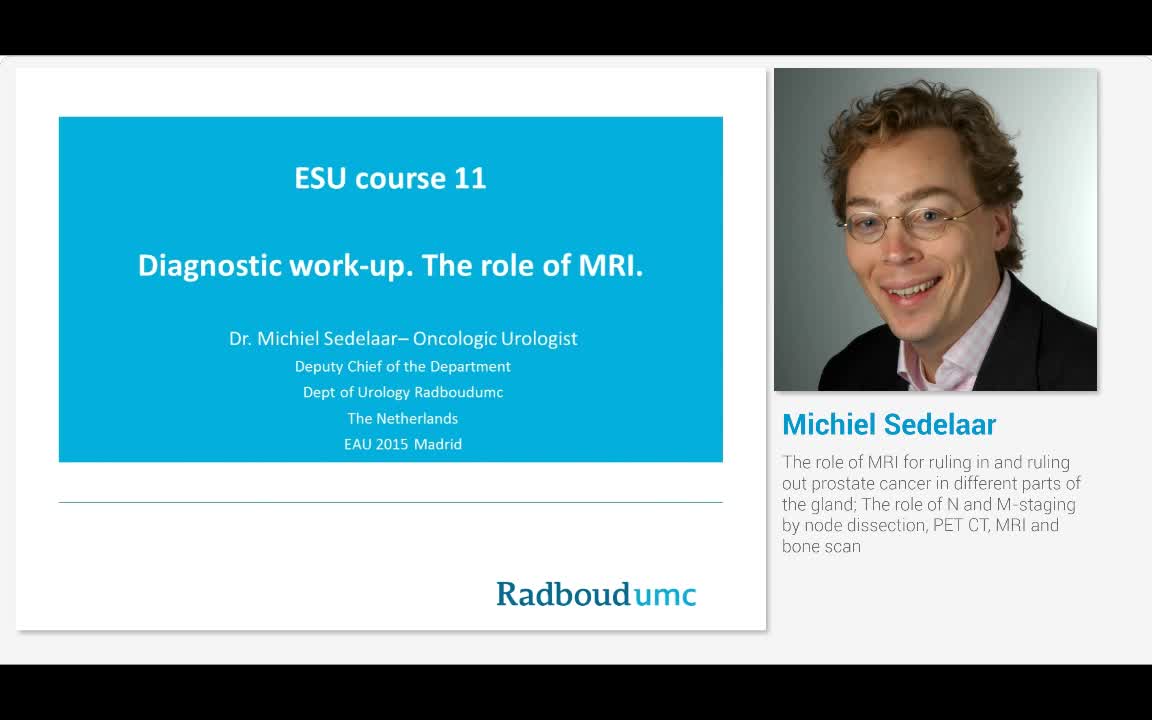 ESU course 11

Diagnostic work-up. The role of MRI.

Dr. Michiel Sedelaar– Oncologic Urologist
Deputy Chief of the Department
Dept of Urology Radboudumc
The Netherlands
EAU 2015 Madrid

Radboudumc

Michiel Sedelaar

The role of MRI for ruling in and ruling out prostate cancer in different parts of the gland; The role of N and M-staging by node dissection, PET CT, MRI and bone scan